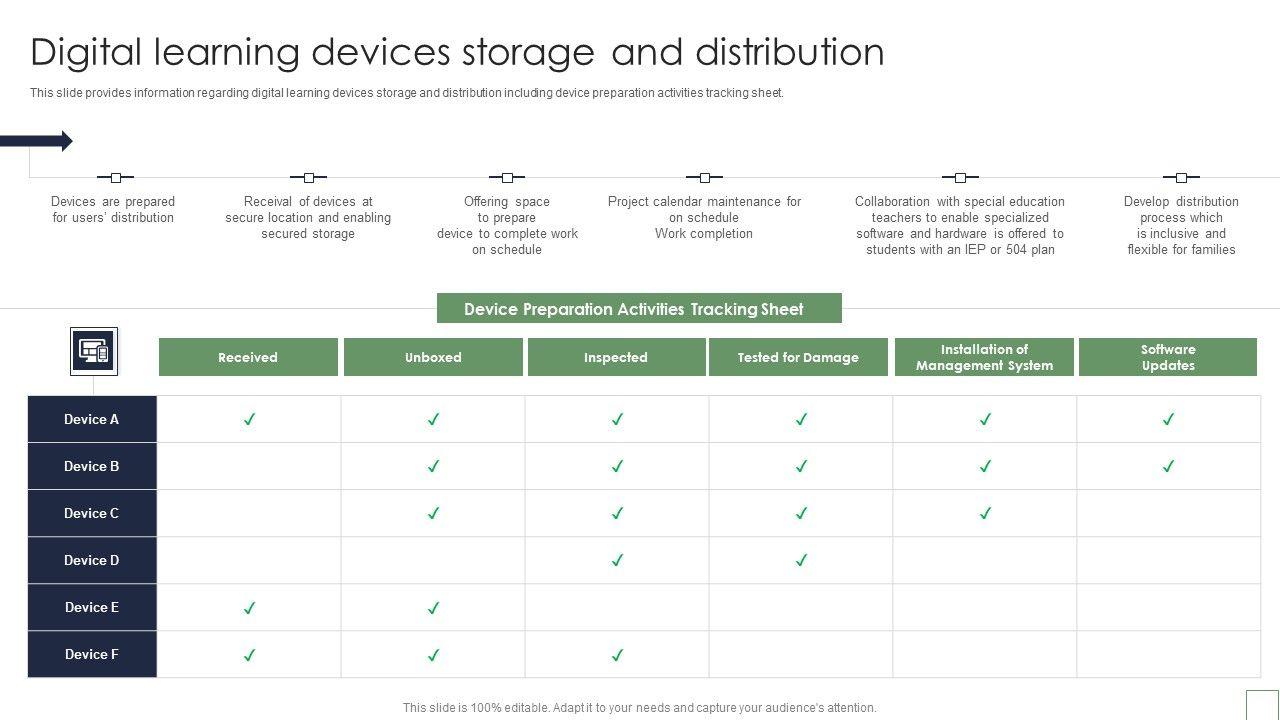 Digital learning devices storage and distribution

This slide provides information regarding digital learning devices storage and distribution including device preparation activities tracking sheet.

Devices are prepared for users' distribution

Receival of devices at secure location and enabling secured storage

Offering space to prepare device to complete work on schedule

Project calendar maintenance for on schedule Work completion

Collaboration with special education teachers to enable specialized software and hardware is offered to students with an IEP or 504 plan

Develop distribution process which is inclusive and flexible for families

Device Preparation Activities Tracking Sheet

| | Received | Unboxed | Inspected | Tested for Damage | Installation of Management System | Software Updates |
|---|---|---|---|---|---|---|
| Device A | ✓ | ✓ | ✓ | ✓ | ✓ | ✓ |
| Device B | | ✓ | ✓ | ✓ | ✓ | ✓ |
| Device C | | ✓ | ✓ | ✓ | ✓ | |
| Device D | | | ✓ | ✓ | | |
| Device E | ✓ | ✓ | | | | |
| Device F | ✓ | ✓ | ✓ | | | |

This slide is 100% editable. Adapt it to your needs and capture your audience's attention.